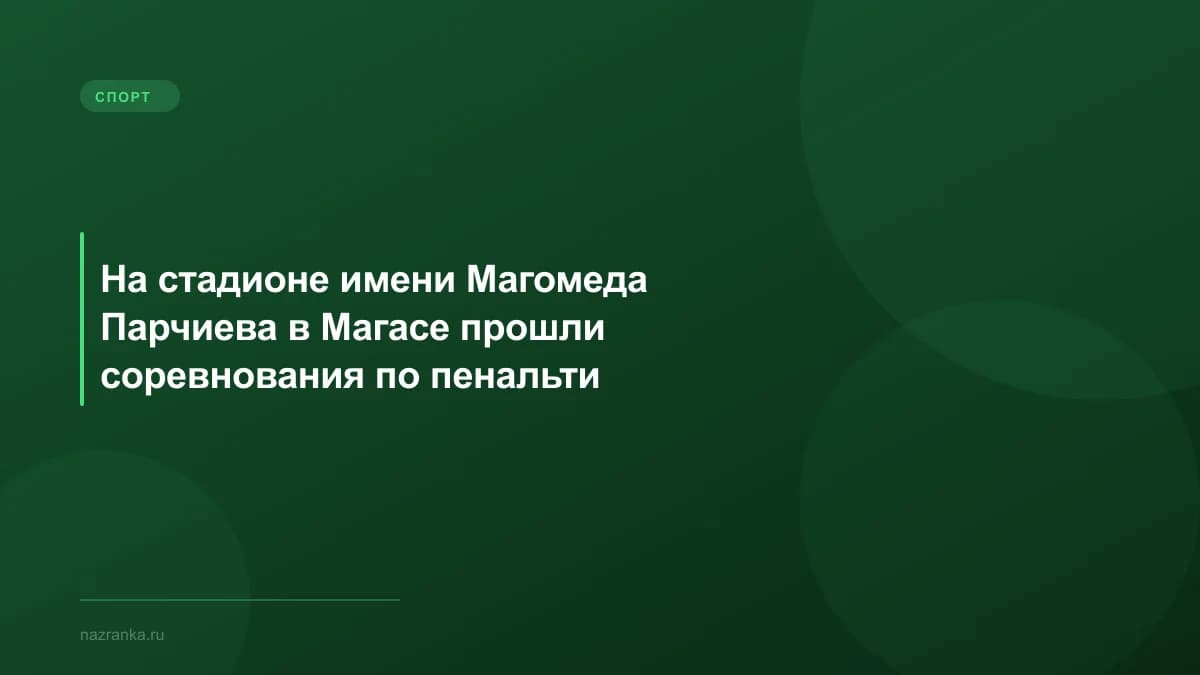 СПОРТ

На стадионе имени Магомеда Парчиева в Магасе прошли соревнования по пенальти

nazranka.ru